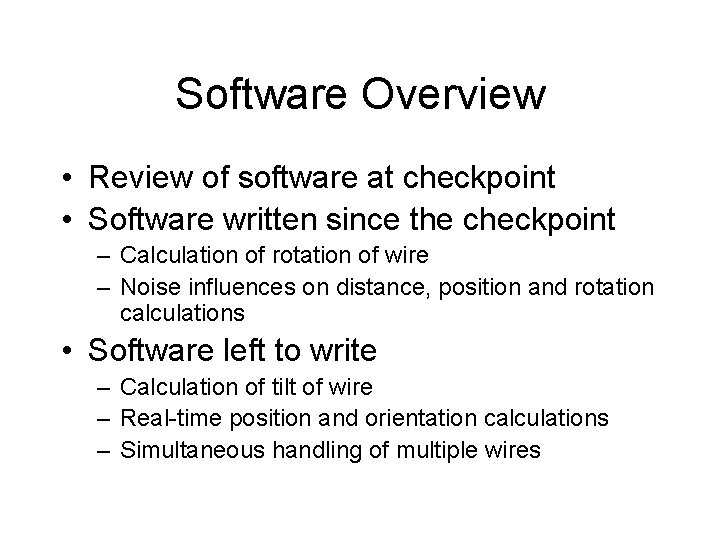 Software Overview

• Review of software at checkpoint
• Software written since the checkpoint
– Calculation of rotation of wire
– Noise influences on distance, position and rotation calculations
• Software left to write
– Calculation of tilt of wire
– Real-time position and orientation calculations
– Simultaneous handling of multiple wires